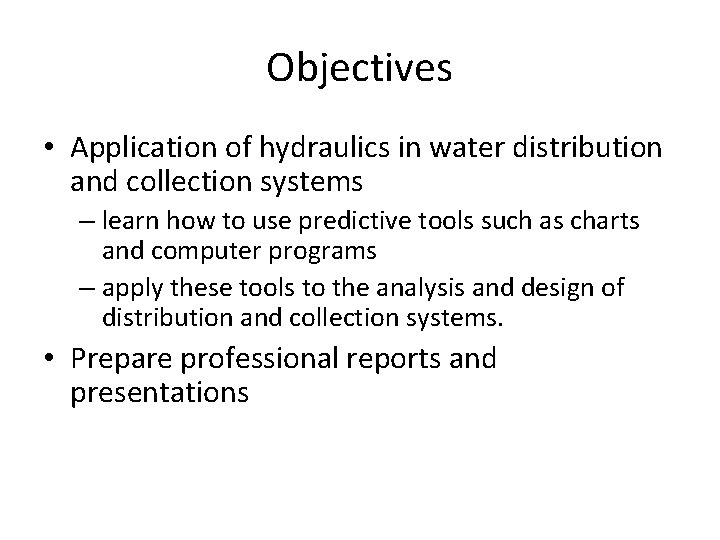 Objectives

• Application of hydraulics in water distribution and collection systems

– learn how to use predictive tools such as charts and computer programs

– apply these tools to the analysis and design of distribution and collection systems.

• Prepare professional reports and presentations